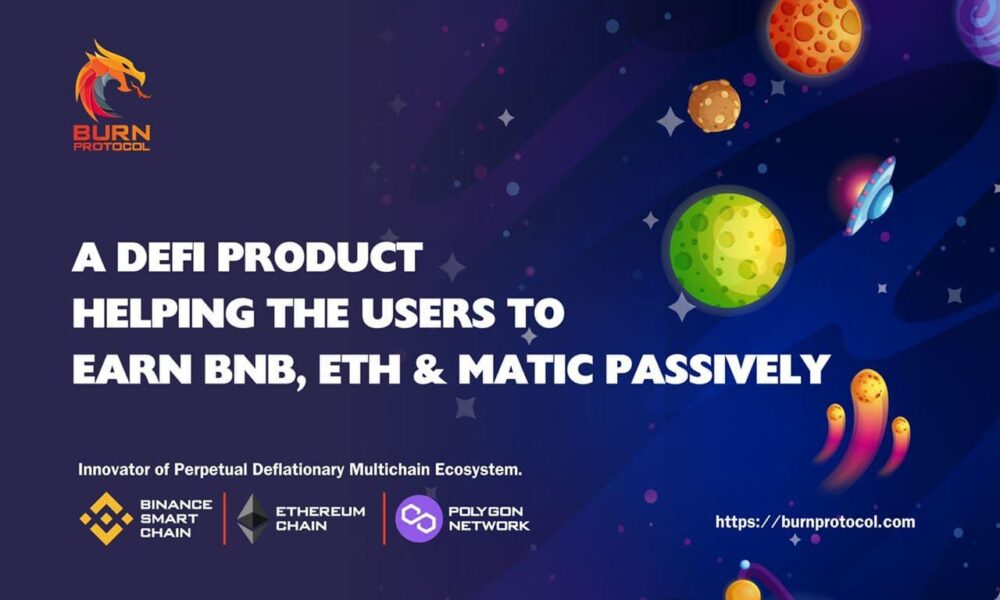 BURN PROTOCOL

A DEFI PRODUCT HELPING THE USERS TO EARN BNB, ETH & MATIC PASSIVELY

Innovator of Perpetual Deflationary Multichain Ecosystem.

BINANCE SMART CHAIN

ETHEREUM CHAIN

POLYGON NETWORK

https://burnprotocol.com